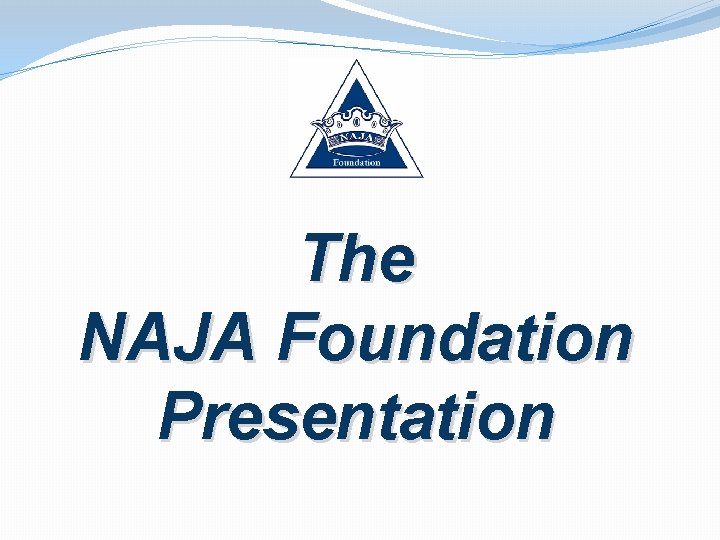 NAJA
Foundation

The
NAJA Foundation
Presentation